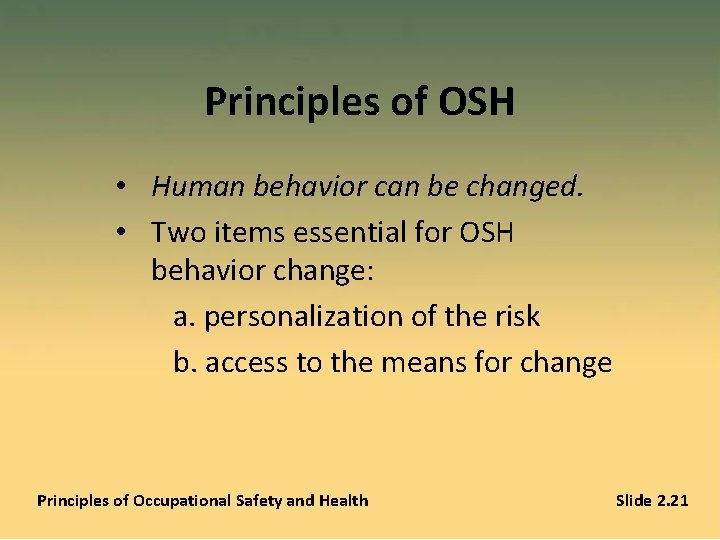 Principles of OSH

• Human behavior can be changed.
• Two items essential for OSH behavior change:
a. personalization of the risk
b. access to the means for change

Principles of Occupational Safety and Health

Slide 2.21